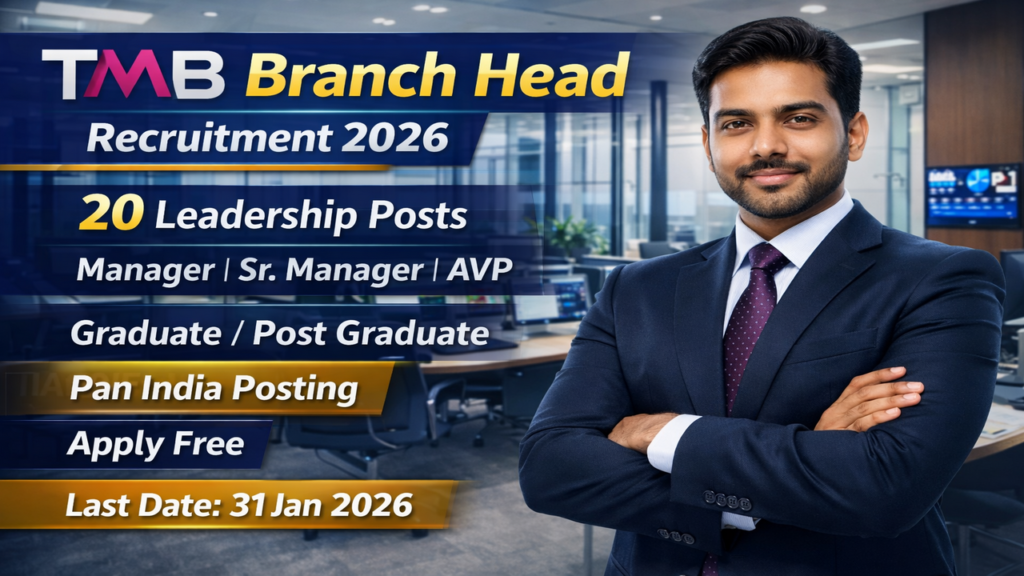 TMB Branch Head
Recruitment 2026

20 Leadership Posts
Manager | Sr. Manager | AVP

Graduate / Post Graduate

Pan India Posting

Apply Free

Last Date: 31 Jan 2026